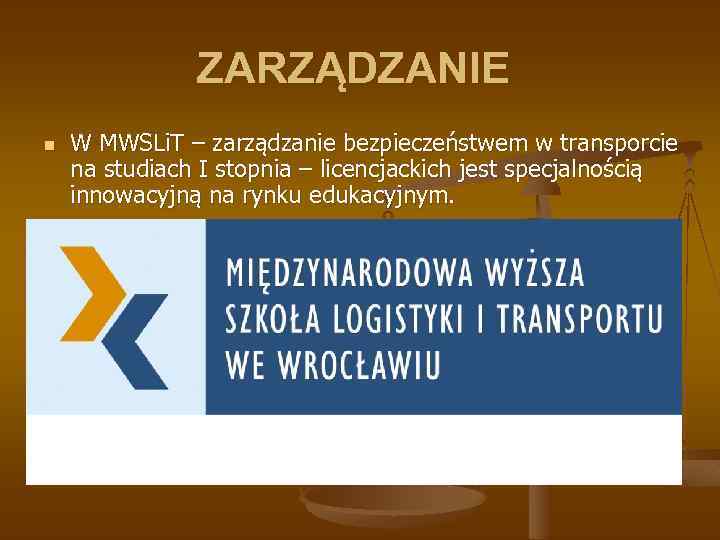 ZARZĄDZANIE

W MWSLiT – zarządzanie bezpieczeństwem w transporcie na studiach I stopnia – licencjackich jest specjalnością innowacyjną na rynku edukacyjnym.

MIĘDZYNARODOWA WYŻSZA SZKOŁA LOGISTYKI I TRANSPORTU WE WROCŁAWIU